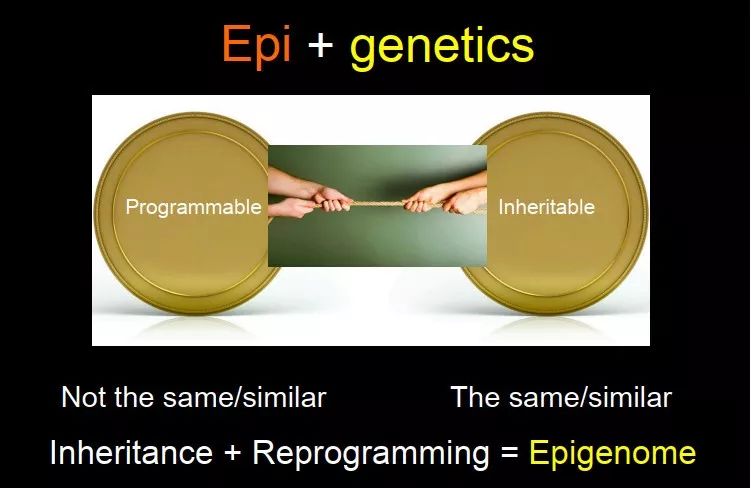 Epi + genetics

Programmable

Inheritable

Not the same/similar

The same/similar

Inheritance + Reprogramming = Epigenome